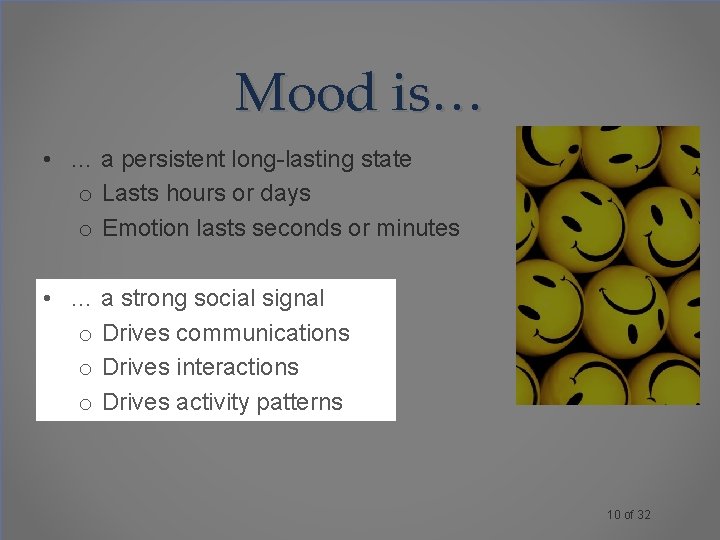 Mood is…

• … a persistent long-lasting state
  o Lasts hours or days
  o Emotion lasts seconds or minutes

• … a strong social signal
  o Drives communications
  o Drives interactions
  o Drives activity patterns

10 of 32